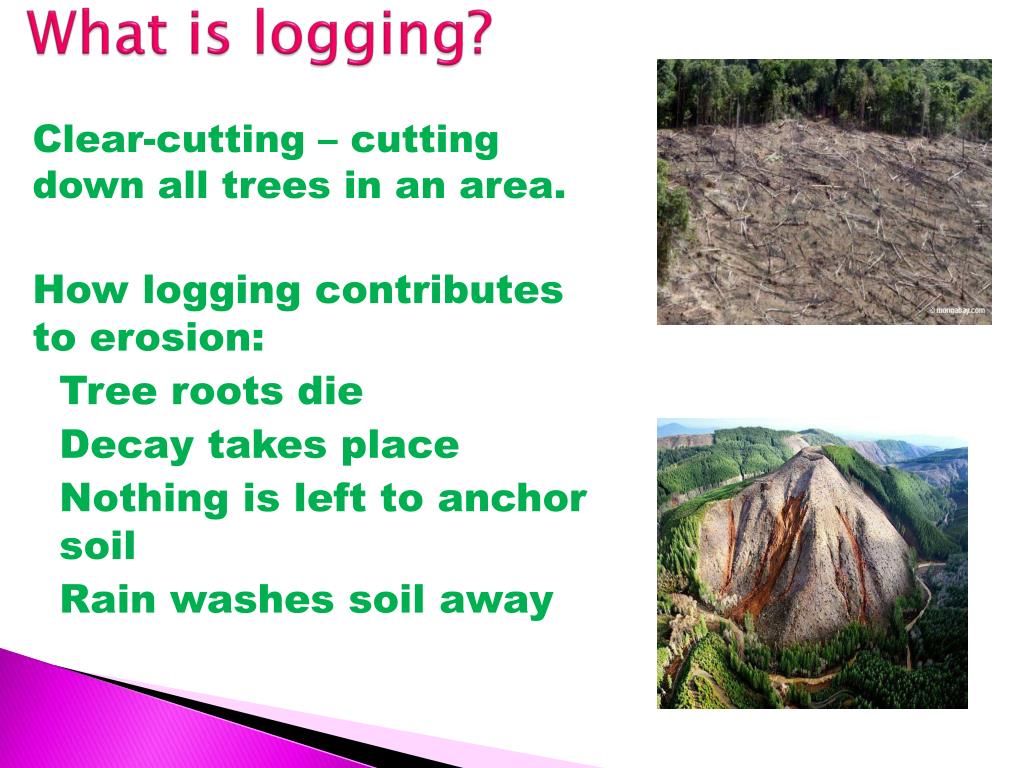 What is logging?

Clear-cutting – cutting down all trees in an area.

How logging contributes to erosion:

Tree roots die

Decay takes place

Nothing is left to anchor soil

Rain washes soil away

© mongabay.com